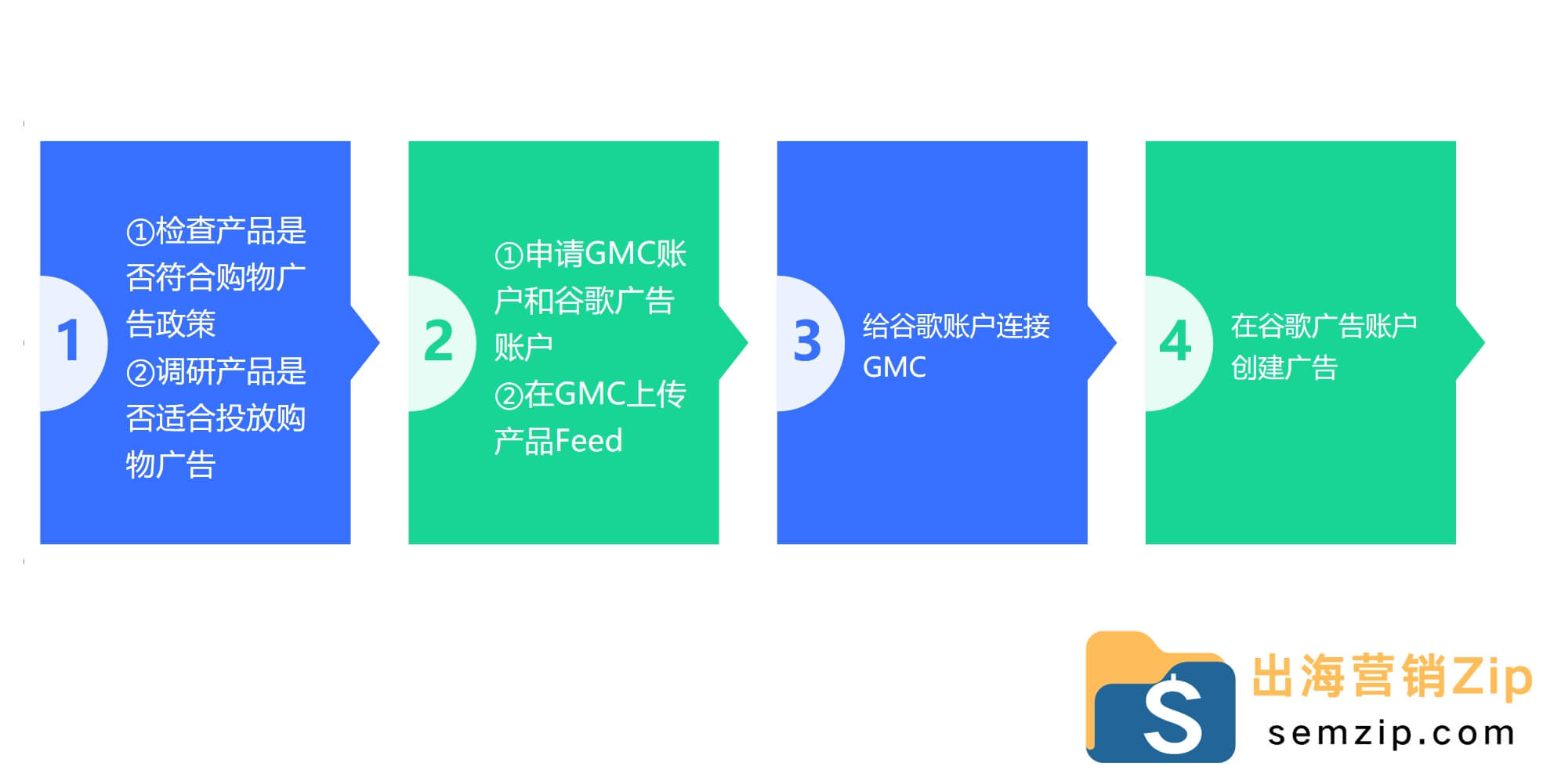 1

①检查产品是否符合购物广告政策
②调研产品是否适合投放购物广告

2

①申请GMC账户和谷歌广告账户
②在GMC上传产品Feed

3

给谷歌账户连接GMC

4

在谷歌广告账户创建广告

S

出海营销Zip
semzip.com